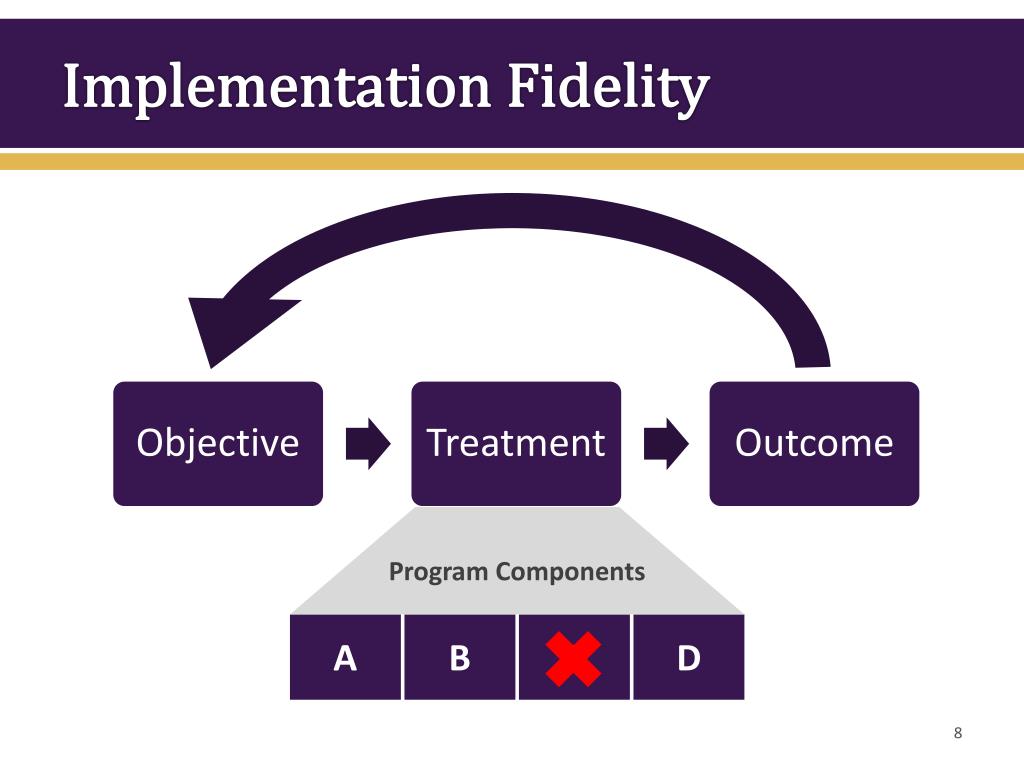 Implementation Fidelity

Objective

Treatment

Outcome

Program Components

A

B

D

8